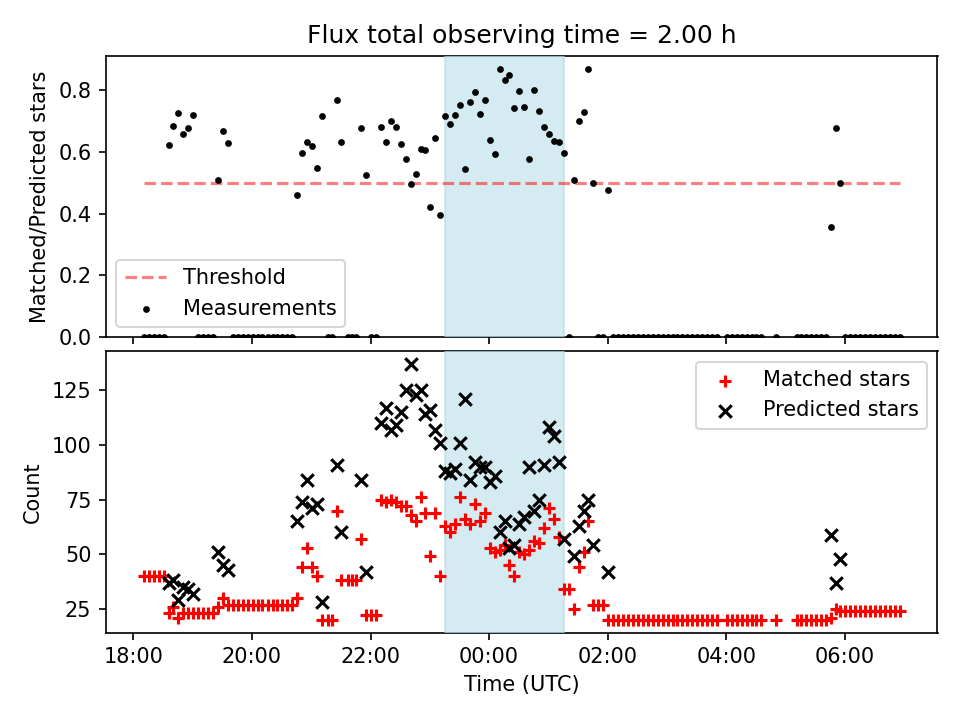 Flux total observing time = 2.00 h

Matched/Predicted stars

0.8
0.6
0.4
0.2
0.0

Threshold
Measurements

Count

125
100
75
50
25

Matched stars
Predicted stars

18:00
20:00
22:00
00:00
02:00
04:00
06:00

Time (UTC)